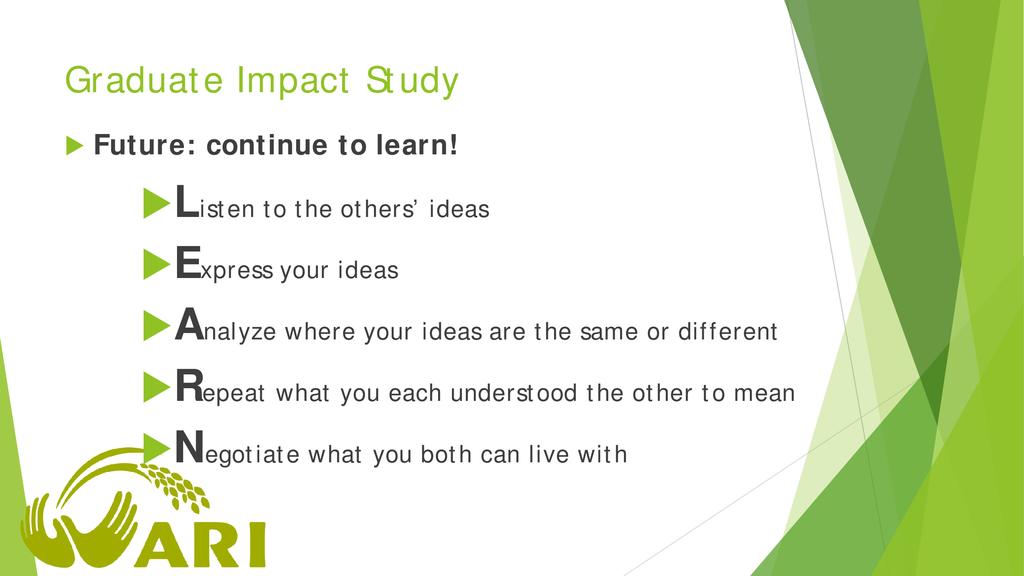 Graduate Impact Study

Future: continue to learn!

Listen to the others' ideas

Express your ideas

Analyze where your ideas are the same or different

Repeat what you each understood the other to mean

Negotiate what you both can live with

ARI